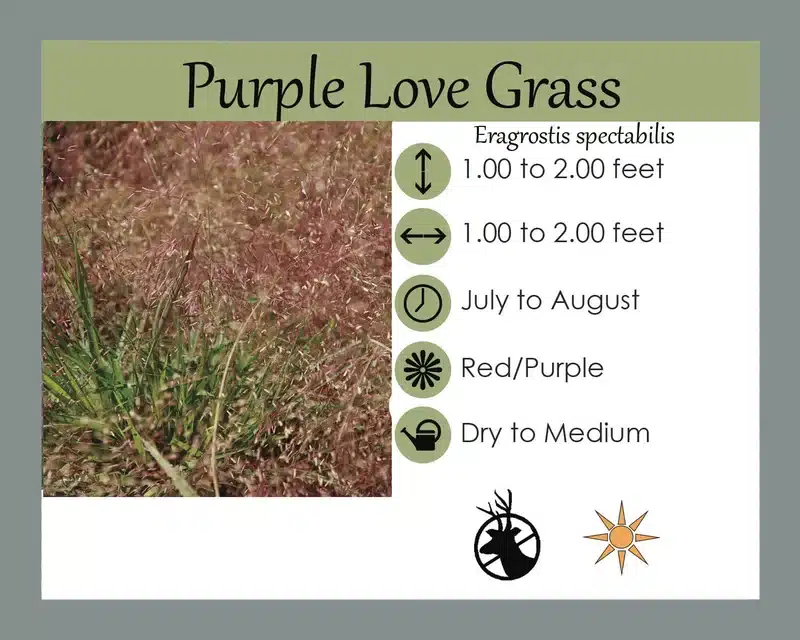 Purple Love Grass

Eragrostis spectabilis

1.00 to 2.00 feet

1.00 to 2.00 feet

July to August

Red/Purple

Dry to Medium